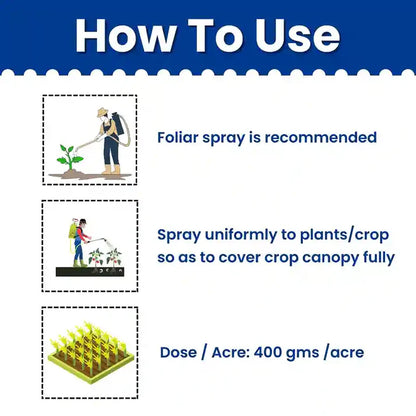 How To Use

Foliar spray is recommended

Spray uniformly to plants/crop so as to cover crop canopy fully

Dose / Acre: 400 gms /acre